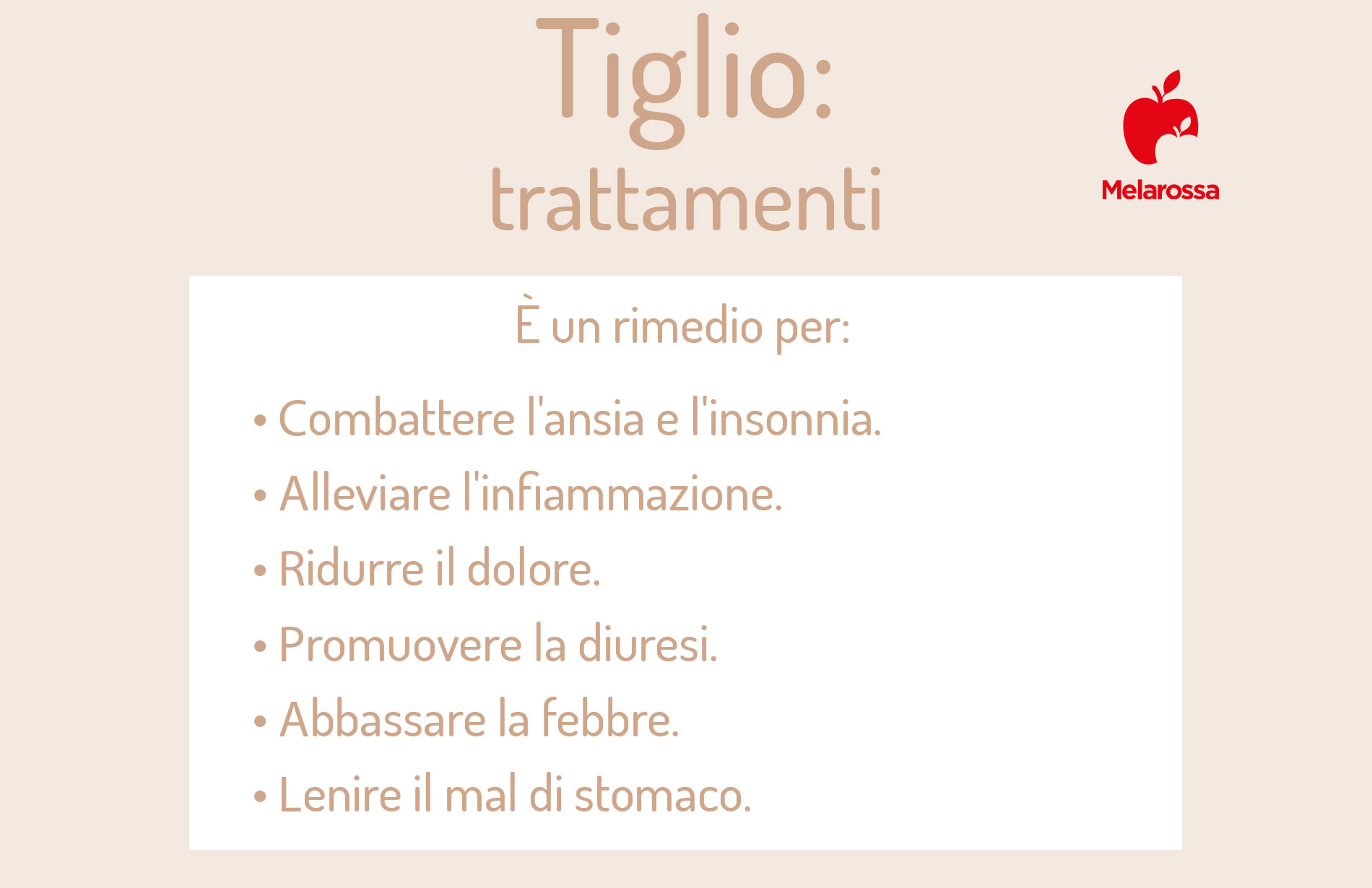 Tiglio:
trattamenti

Melarossa

È un rimedio per:

• Combattere l'ansia e l'insonnia.
• Alleviare l'infiammazione.
• Ridurre il dolore.
• Promuovere la diuresi.
• Abbassare la febbre.
• Lenire il mal di stomaco.